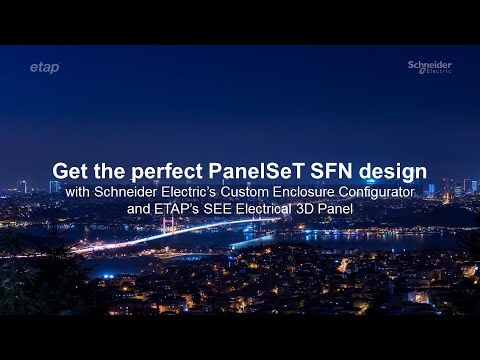 etap

Schneider Electric

Get the perfect PanelSeT SFN design
with Schneider Electric's Custom Enclosure Configurator and ETAP's SEE Electrical 3D Panel